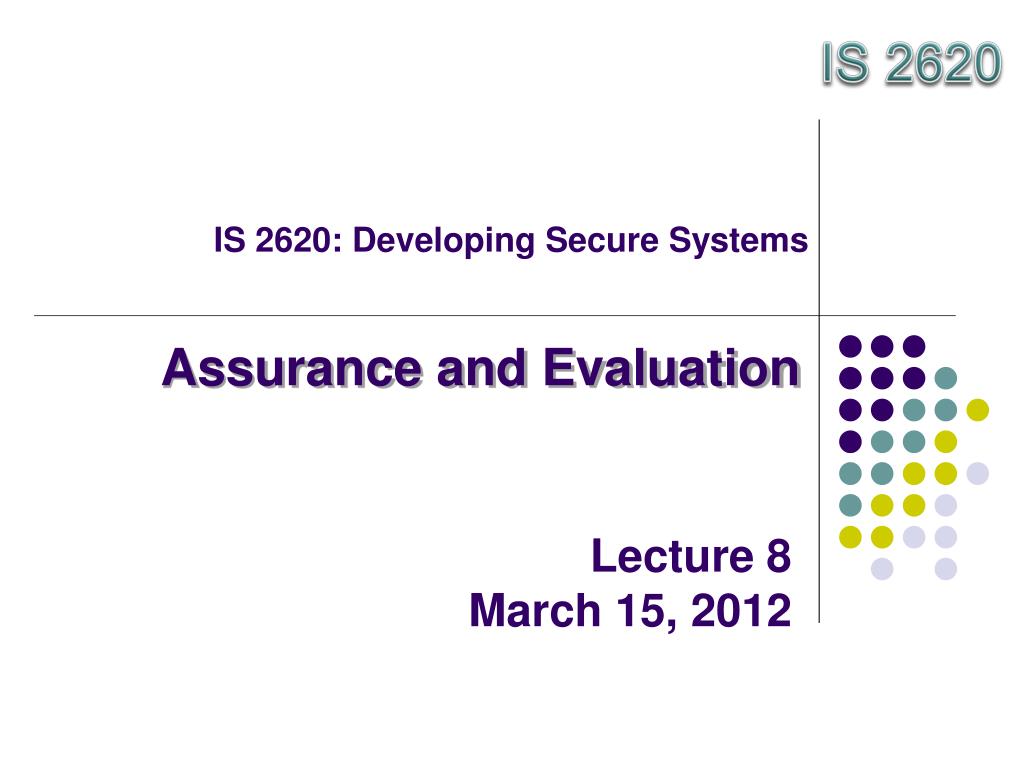 IS 2620

IS 2620: Developing Secure Systems

Assurance and Evaluation

Lecture 8
March 15, 2012